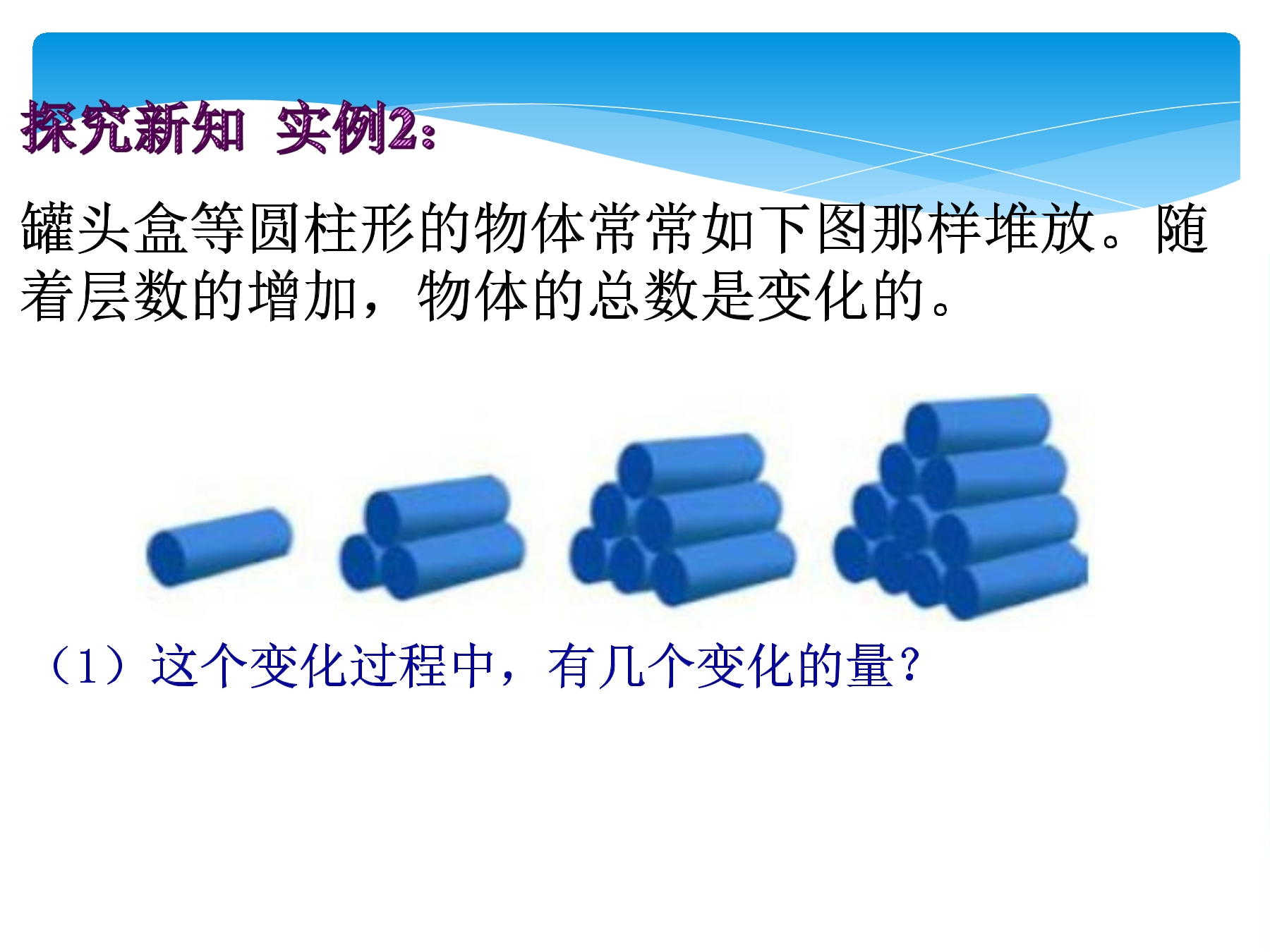 探究新知 实例2:

罐头盒等圆柱形的物体常常如下图那样堆放。随着层数的增加，物体的总数是变化的。

（1）这个变化过程中，有几个变化的量？